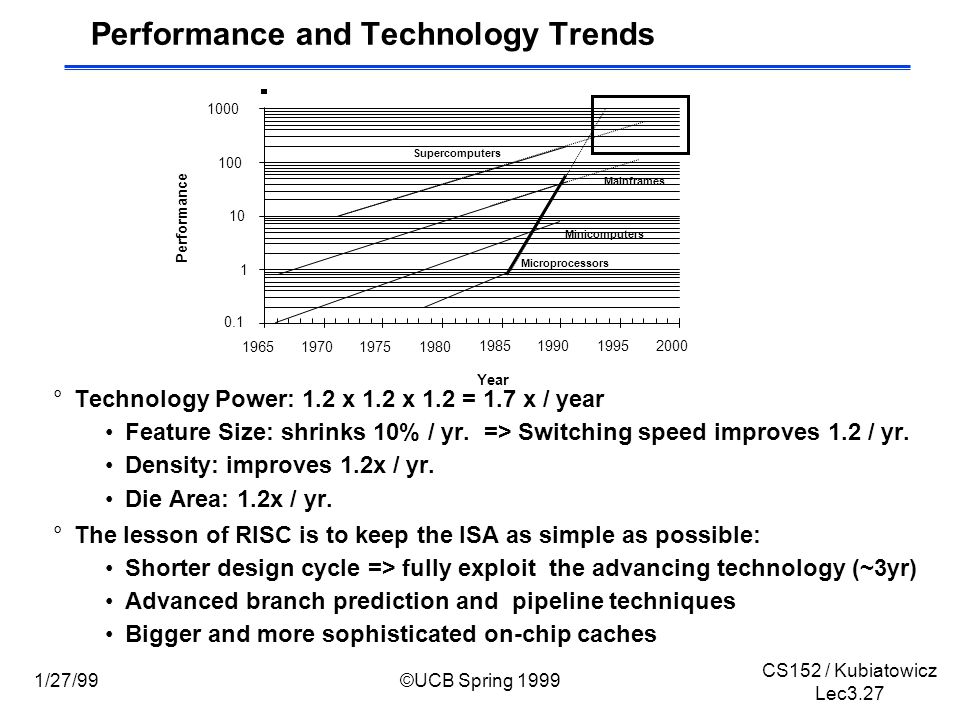 Performance and Technology Trends

1000
100
10
1
0.1
Performance
Supercomputers
Mainframes
Minicomputers
Microprocessors
1965 1970 1975 1980 1985 1990 1995 2000
Year

° Technology Power: 1.2 x 1.2 x 1.2 = 1.7 x / year

• Feature Size: shrinks 10% / yr. => Switching speed improves 1.2 / yr.

• Density: improves 1.2x / yr.

• Die Area: 1.2x / yr.

° The lesson of RISC is to keep the ISA as simple as possible:

• Shorter design cycle => fully exploit the advancing technology (~3yr)

• Advanced branch prediction and pipeline techniques

• Bigger and more sophisticated on-chip caches

1/27/99 ©UCB Spring 1999 CS152 / Kubiatowicz Lec3.27